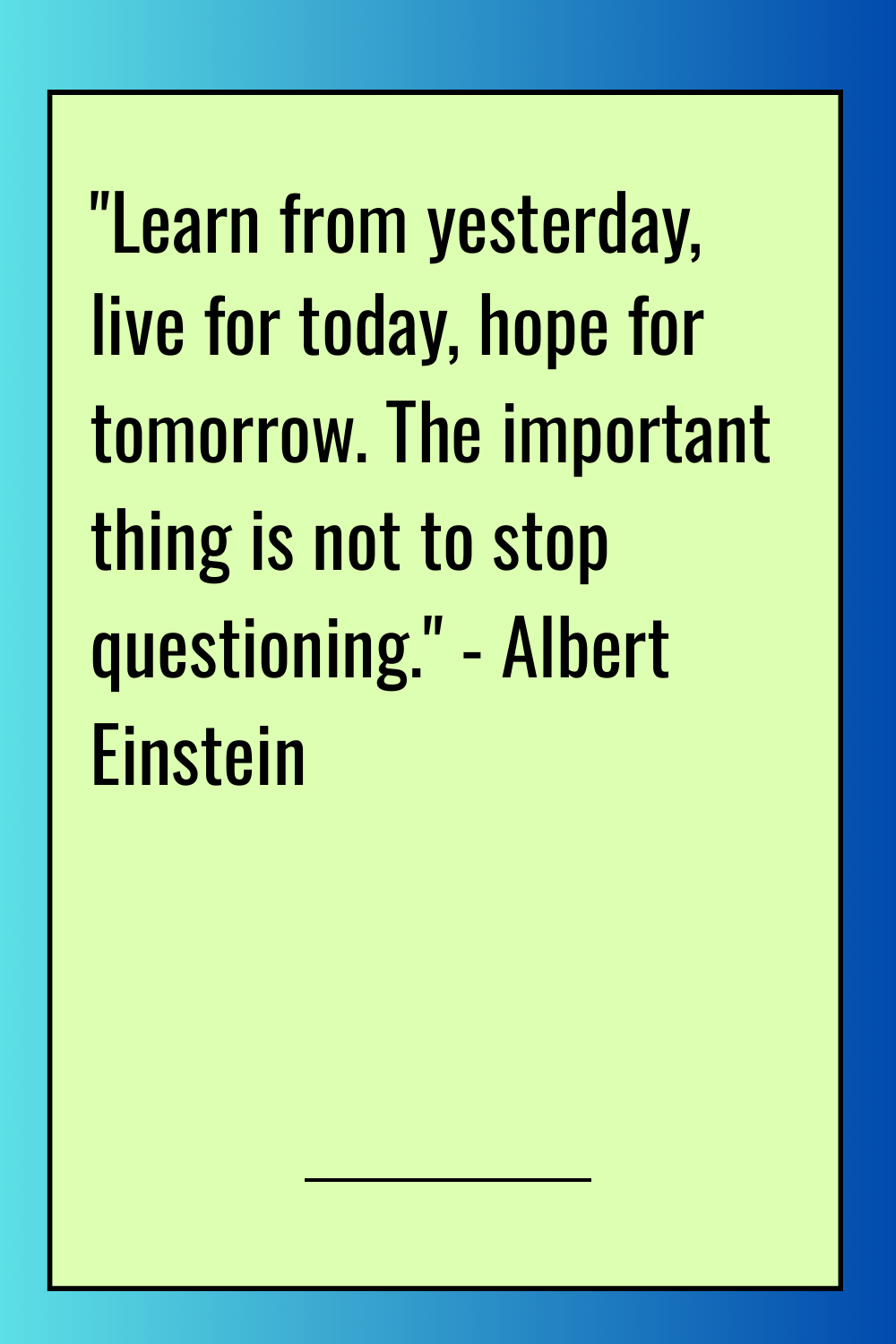 "Learn from yesterday, live for today, hope for tomorrow. The important thing is not to stop questioning." - Albert Einstein